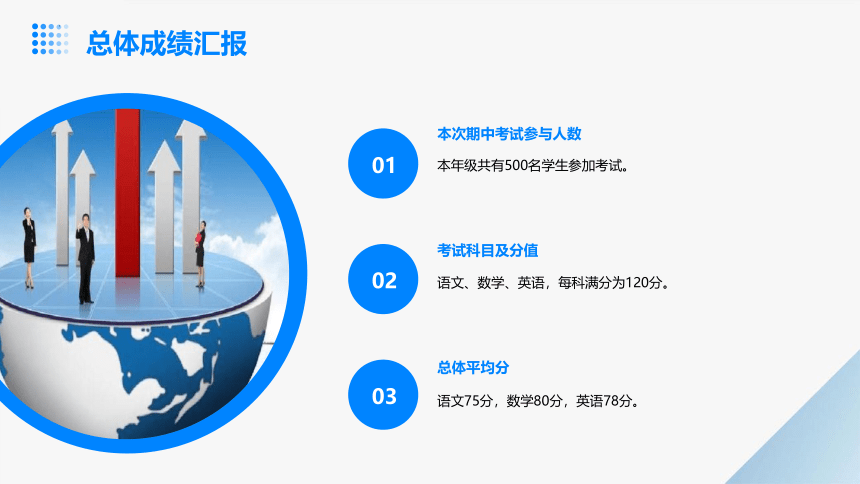 总体成绩汇报

01

本次期中考试参与人数

本年级共有500名学生参加考试。

02

考试科目及分值

语文、数学、英语，每科满分为120分。

03

总体平均分

语文75分，数学80分，英语78分。